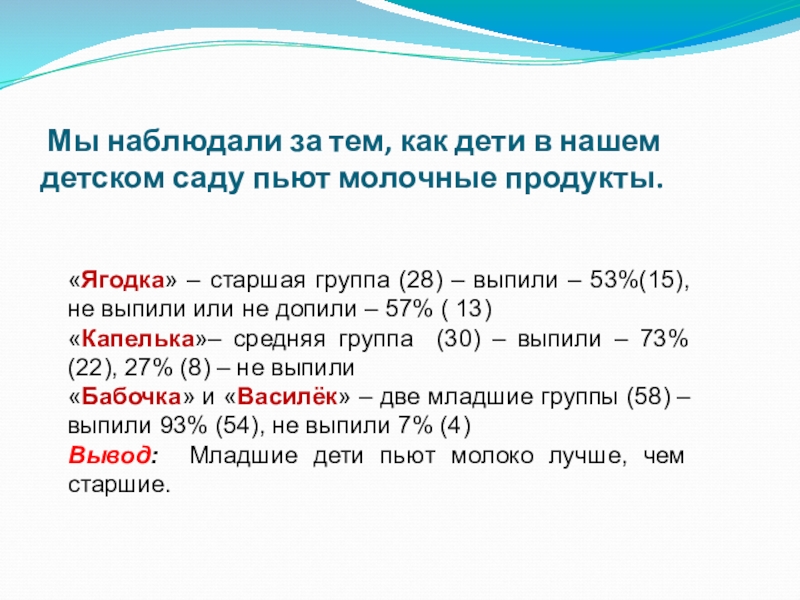 Мы наблюдали за тем, как дети в нашем детском саду пьют молочные продукты.

«Ягодка» – старшая группа (28) – выпили – 53%(15), не выпили или не допили – 57% ( 13)
«Капелька»– средняя группа (30) – выпили – 73% (22), 27% (8) – не выпили
«Бабочка» и «Василёк» – две младшие группы (58) – выпили 93% (54), не выпили 7% (4)
Вывод: Младшие дети пьют молоко лучше, чем старшие.